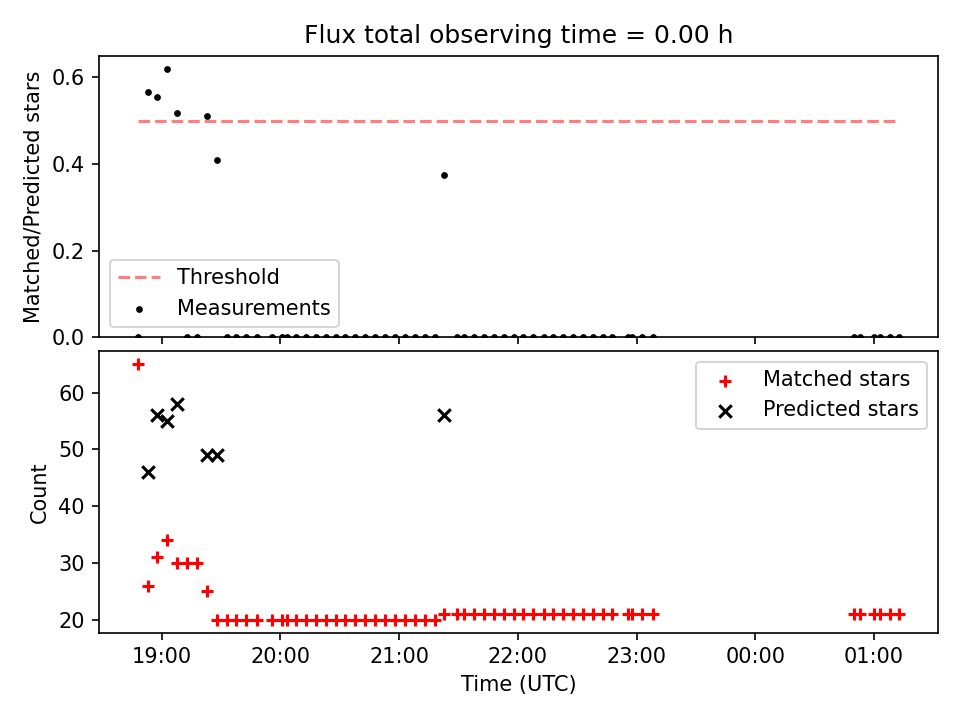 Flux total observing time = 0.00 h

Matched/Predicted stars

0.6
0.4
0.2
0.0

Threshold
Measurements

Count

60
50
40
30
20

Matched stars
Predicted stars

19:00
20:00
21:00
22:00
23:00
00:00
01:00

Time (UTC)